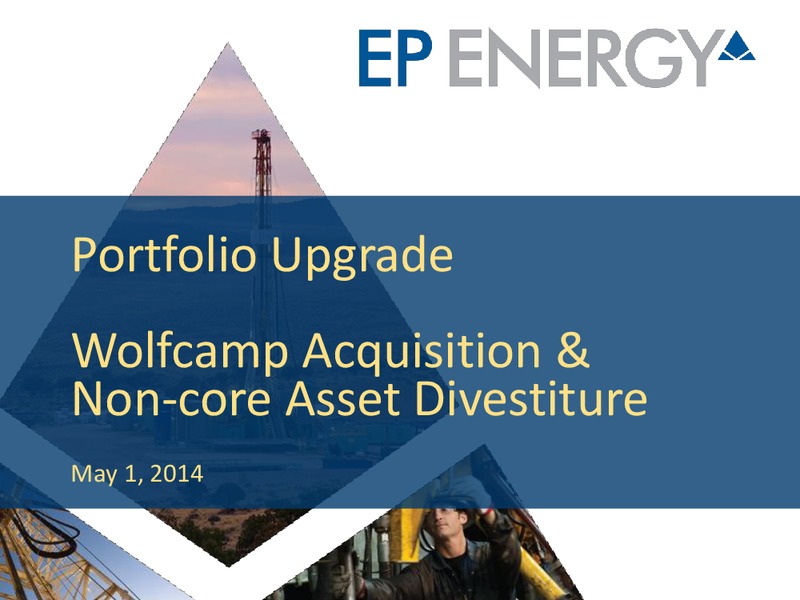 EP ENERGY

Portfolio Upgrade

Wolfcamp Acquisition & Non-core Asset Divestiture

May 1, 2014